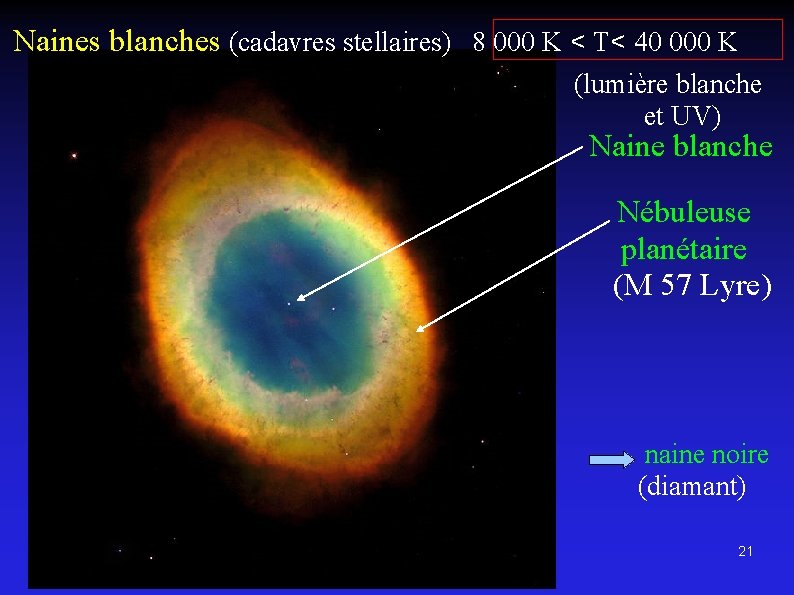 Naines blanches (cadavres stellaires) 8 000 K < T< 40 000 K

(lumière blanche et UV)

Naine blanche

Nébuleuse planétaire (M 57 Lyre)

naine noire (diamant)

21